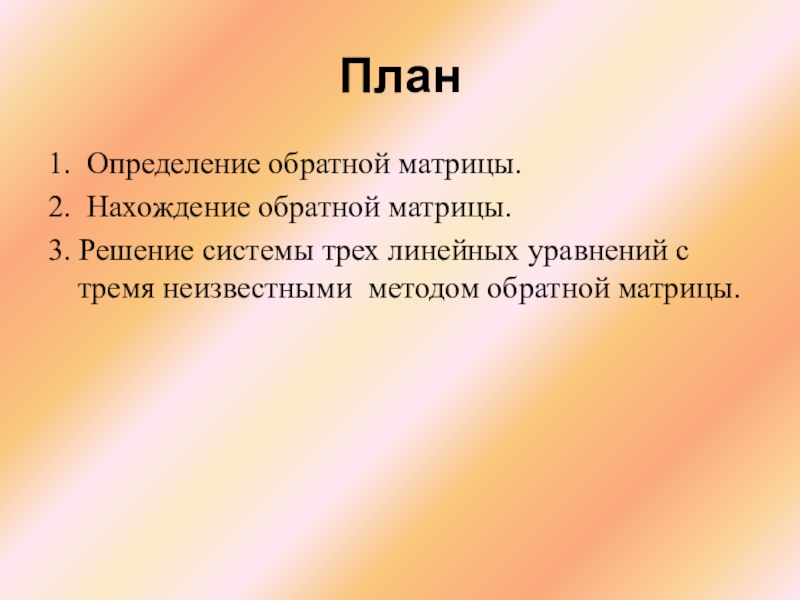 План

1. Определение обратной матрицы.
2. Нахождение обратной матрицы.
3. Решение системы трех линейных уравнений с тремя неизвестными методом обратной матрицы.